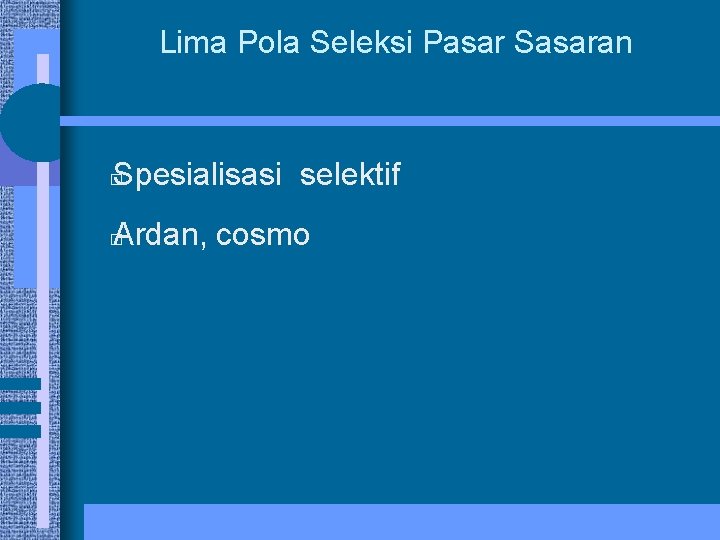 Lima Pola Seleksi Pasar Sasaran

Spesialisasi selektif

Ardan, cosmo